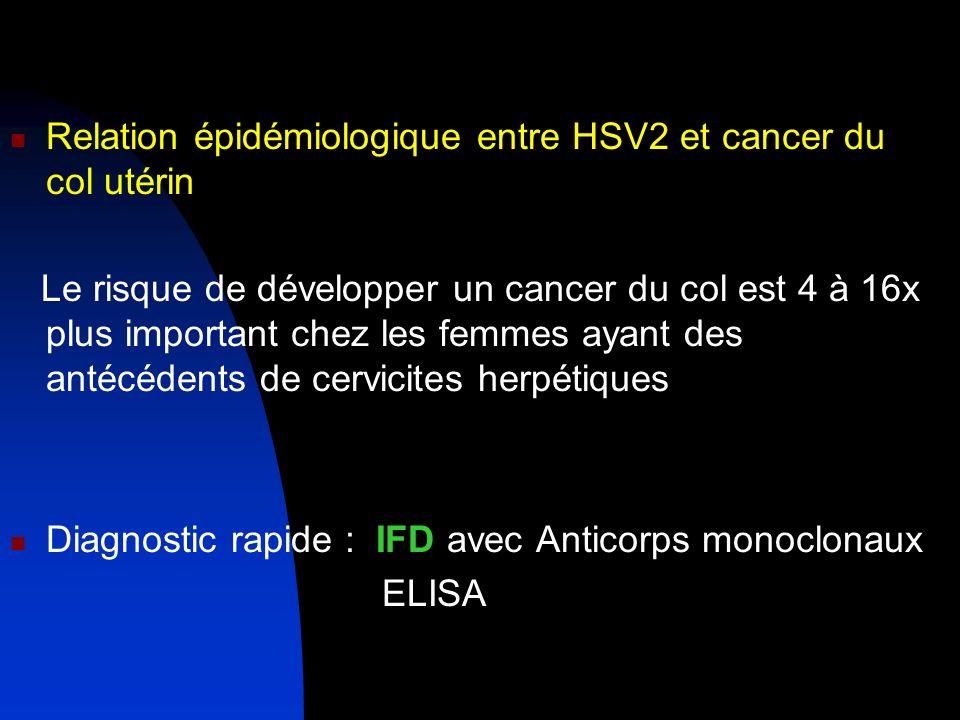 Relation épidémiologique entre HSV2 et cancer du col utérin

Le risque de développer un cancer du col est 4 à 16x plus important chez les femmes ayant des antécédents de cervicites herpétiques

Diagnostic rapide : IFD avec Anticorps monoclonaux
ELISA